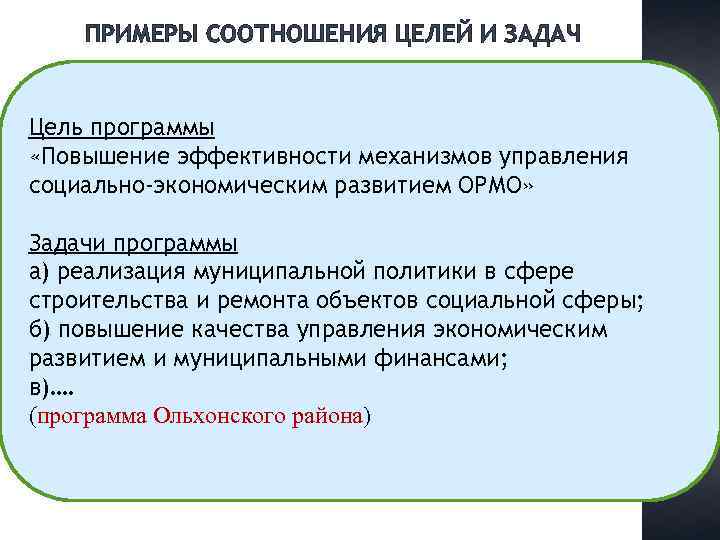 ПРИМЕРЫ СООТНОШЕНИЯ ЦЕЛЕЙ И ЗАДАЧ

Цель программы
«Повышение эффективности механизмов управления социально-экономическим развитием ОРМО»

Задачи программы
а) реализация муниципальной политики в сфере строительства и ремонта объектов социальной сферы;
б) повышение качества управления экономическим развитием и муниципальными финансами;
в)….
(программа Ольхонского района)